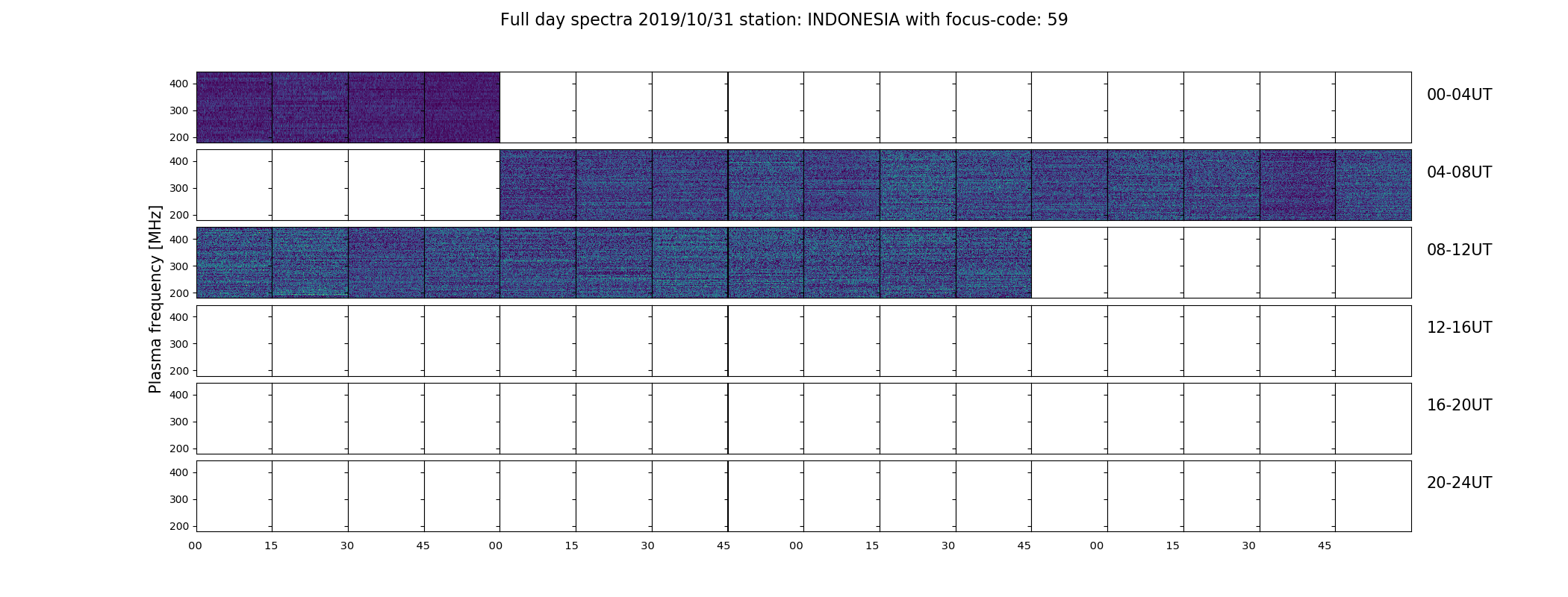 Full day spectra 2019/10/31 station: INDONESIA with focus-code: 59

Plasma frequency [MHz]

400
300
200
00-04UT

400
300
200
04-08UT

400
300
200
08-12UT

400
300
200
12-16UT

400
300
200
16-20UT

400
300
200
20-24UT

00 15 30 45 00 15 30 45 00 15 30 45 00 15 30 45